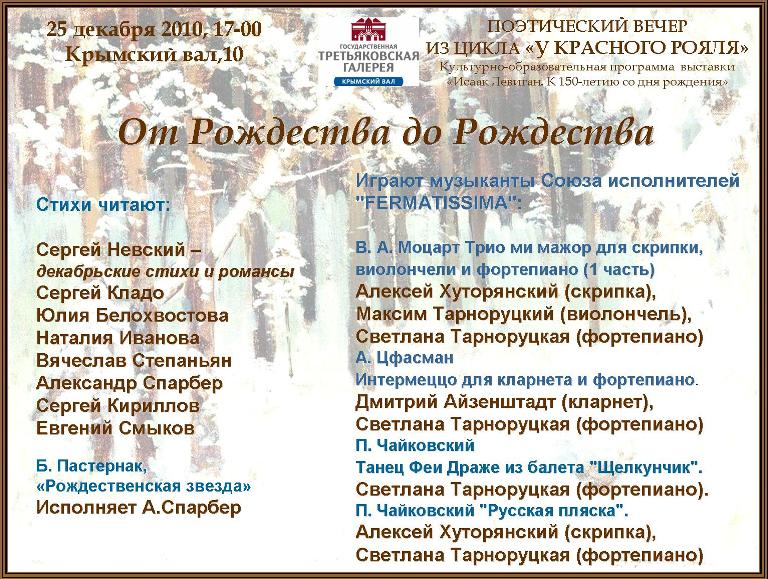 25 декабря 2010, 17-00
Крымский вал,10

ГОСУДАРСТВЕННАЯ ТРЕТЬЯКОВСКАЯ ГАЛЕРЕЯ
КРЫМСКИЙ ВАЛ

ПОЭТИЧЕСКИЙ ВЕЧЕР
ИЗ ЦИКЛА «У КРАСНОГО РОЯЛЯ»
Культурно-образовательная программа выставки
«Исаак Левитан. К 150-летию со дня рождения»

От Рождества до Рождества

Стихи читают:

Сергей Невский –
декабрьские стихи и романсы
Сергей Кладо
Юлия Белохвостова
Наталия Иванова
Вячеслав Степаньян
Александр Спарбер
Сергей Кириллов
Евгений Смыков

Б. Пастернак,
«Рождественская звезда»
Исполняет А.Спарбер

Играют музыканты Союза исполнителей "FERMATISSIMA":

В. А. Моцарт Трио ми мажор для скрипки, виолончели и фортепиано (1 часть)
Алексей Хуторянский (скрипка),
Максим Тарноруцкий (виолончель),
Светлана Тарноруцкая (фортепиано)
А. Цфасман
Интермеццо для кларнета и фортепиано.
Дмитрий Айзенштадт (кларнет),
Светлана Тарноруцкая (фортепиано)
П. Чайковский
Танец Феи Драже из балета "Щелкунчик".
Светлана Тарноруцкая (фортепиано).
П. Чайковский "Русская пляска".
Алексей Хуторянский (скрипка),
Светлана Тарноруцкая (фортепиано)